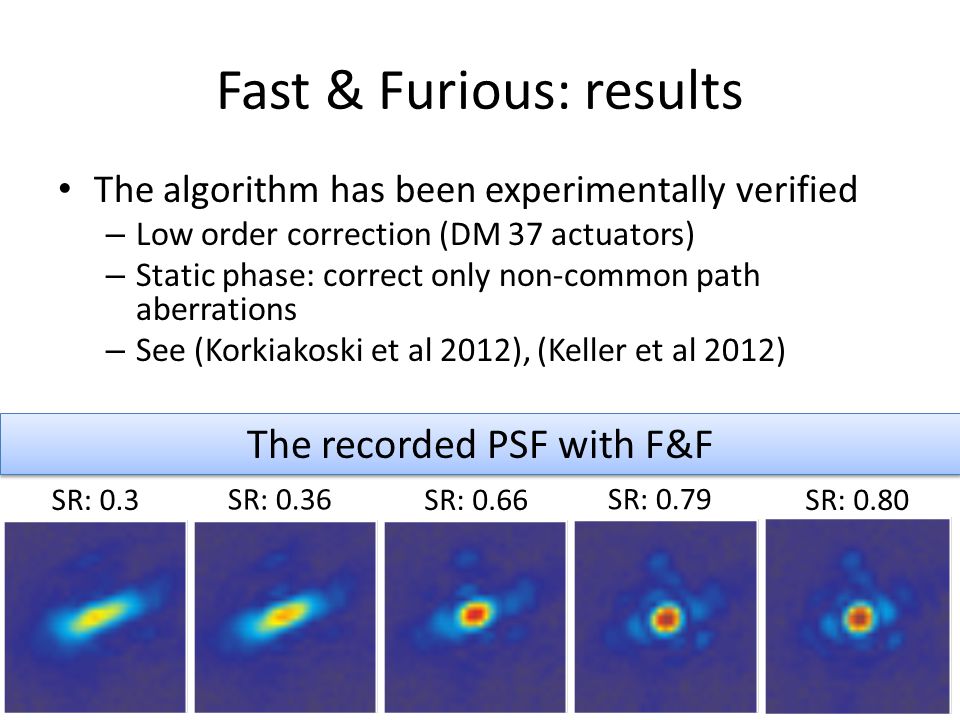 Fast & Furious: results

• The algorithm has been experimentally verified
– Low order correction (DM 37 actuators)
– Static phase: correct only non-common path aberrations
– See (Korkiakoski et al 2012), (Keller et al 2012)

The recorded PSF with F&F

SR: 0.3
SR: 0.36
SR: 0.66
SR: 0.79
SR: 0.80